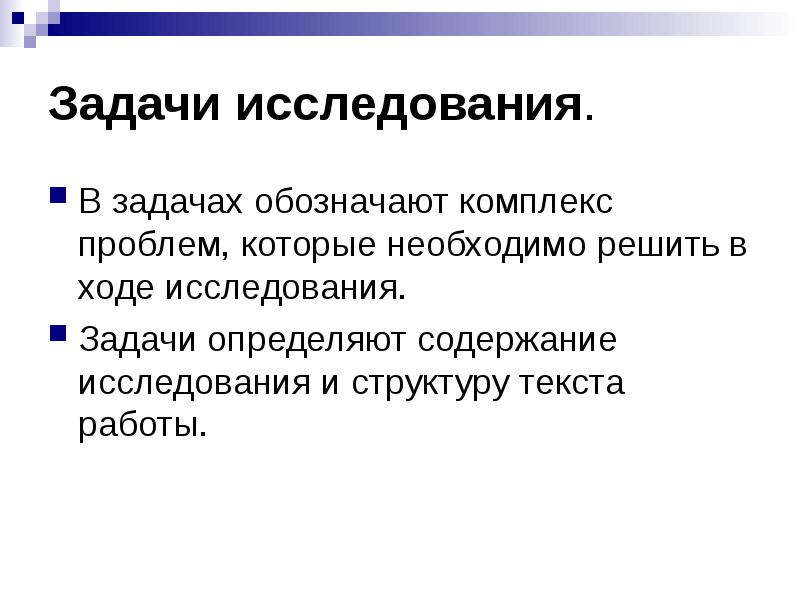 Задачи исследования.

В задачах обозначают комплекс проблем, которые необходимо решить в ходе исследования.

Задачи определяют содержание исследования и структуру текста работы.